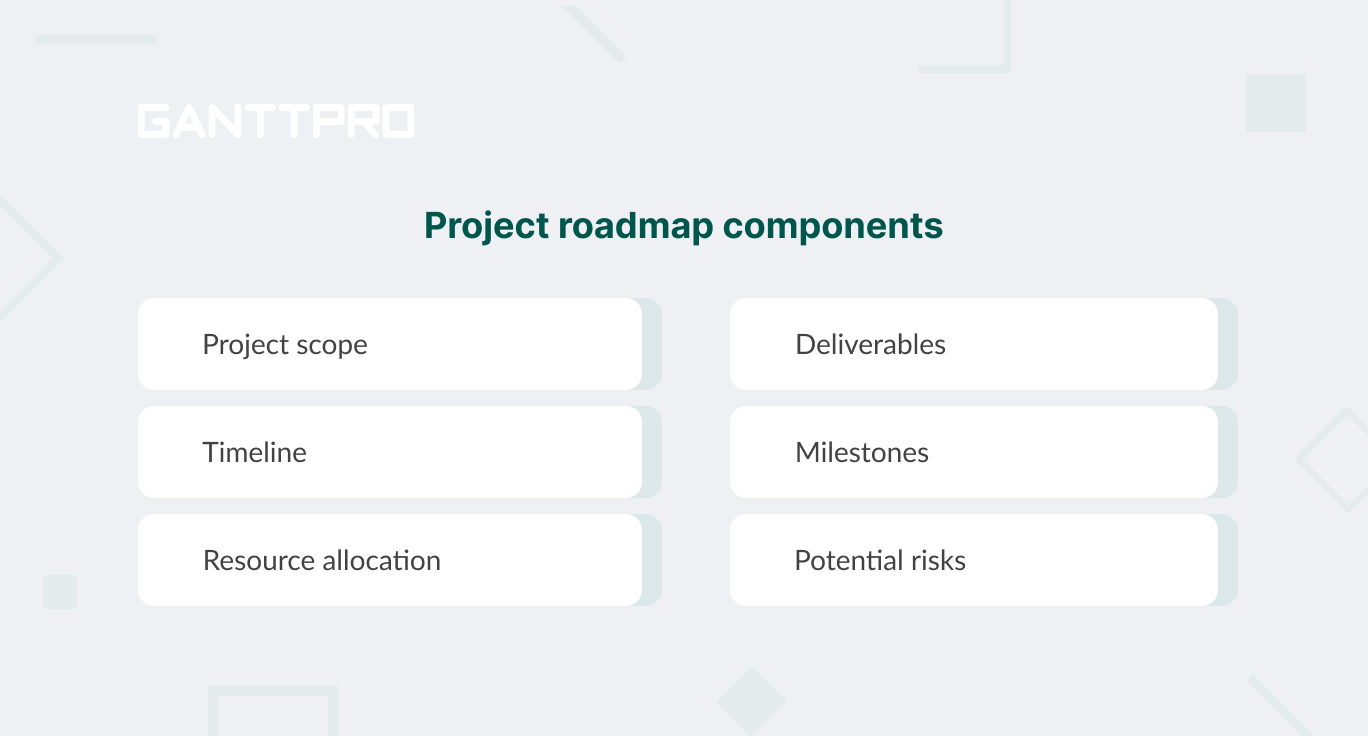 GANTTPRO

Project roadmap components

Project scope

Timeline

Resource allocation

Deliverables

Milestones

Potential risks